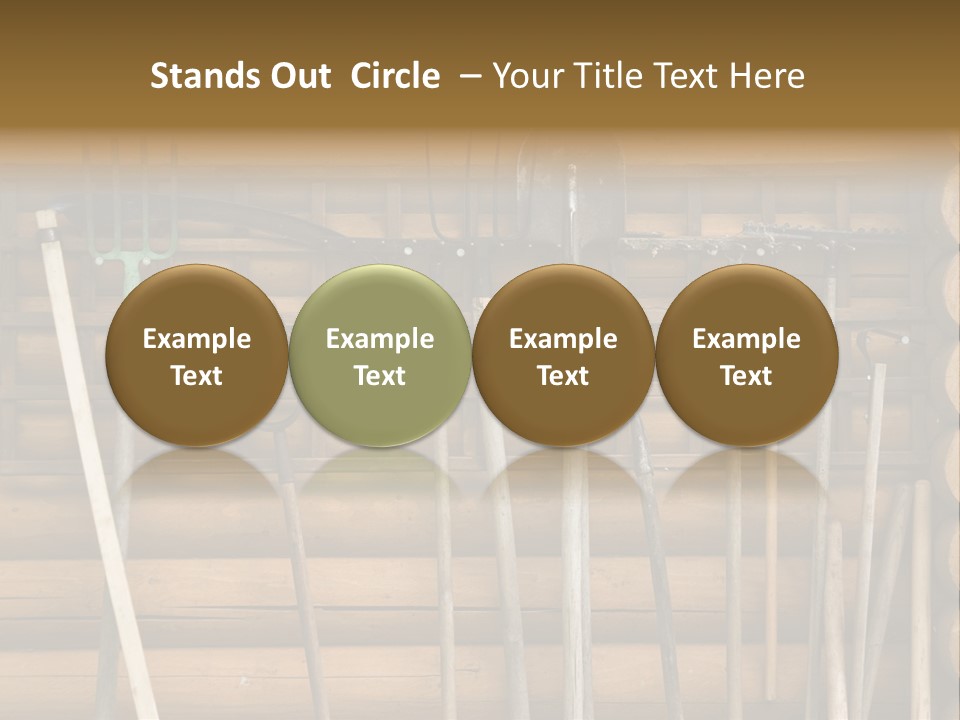 Stands Out Circle – Your Title Text Here

Example Text

Example Text

Example Text

Example Text